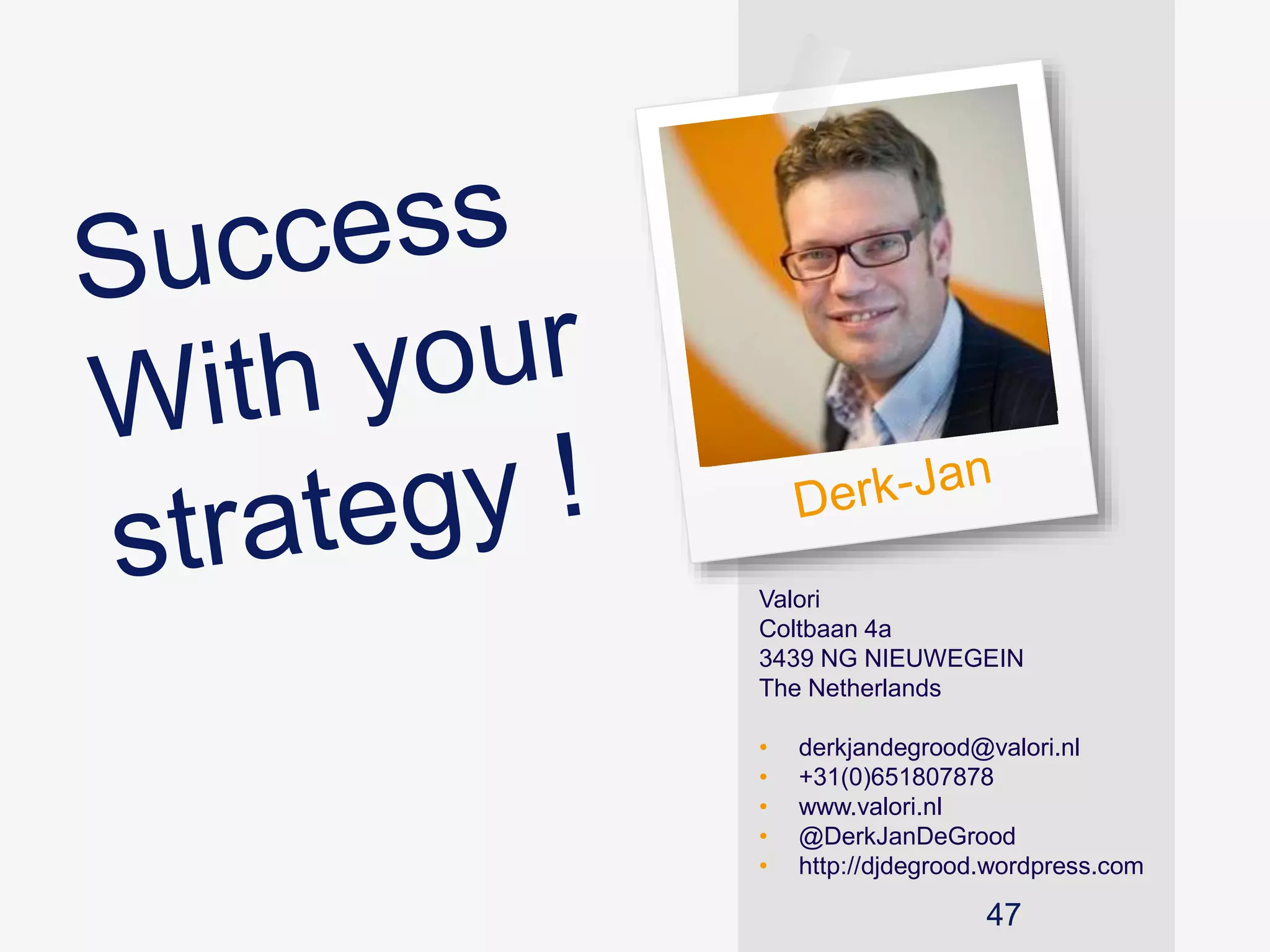 Success
With your
strategy !

Derk-Jan

Valori
Coltbaan 4a
3439 NG NIEUWEGEIN
The Netherlands

• derkjandegrood@valori.nl
• +31(0)651807878
• www.valori.nl
• @DerkJanDeGrood
• http://djdegrood.wordpress.com

47